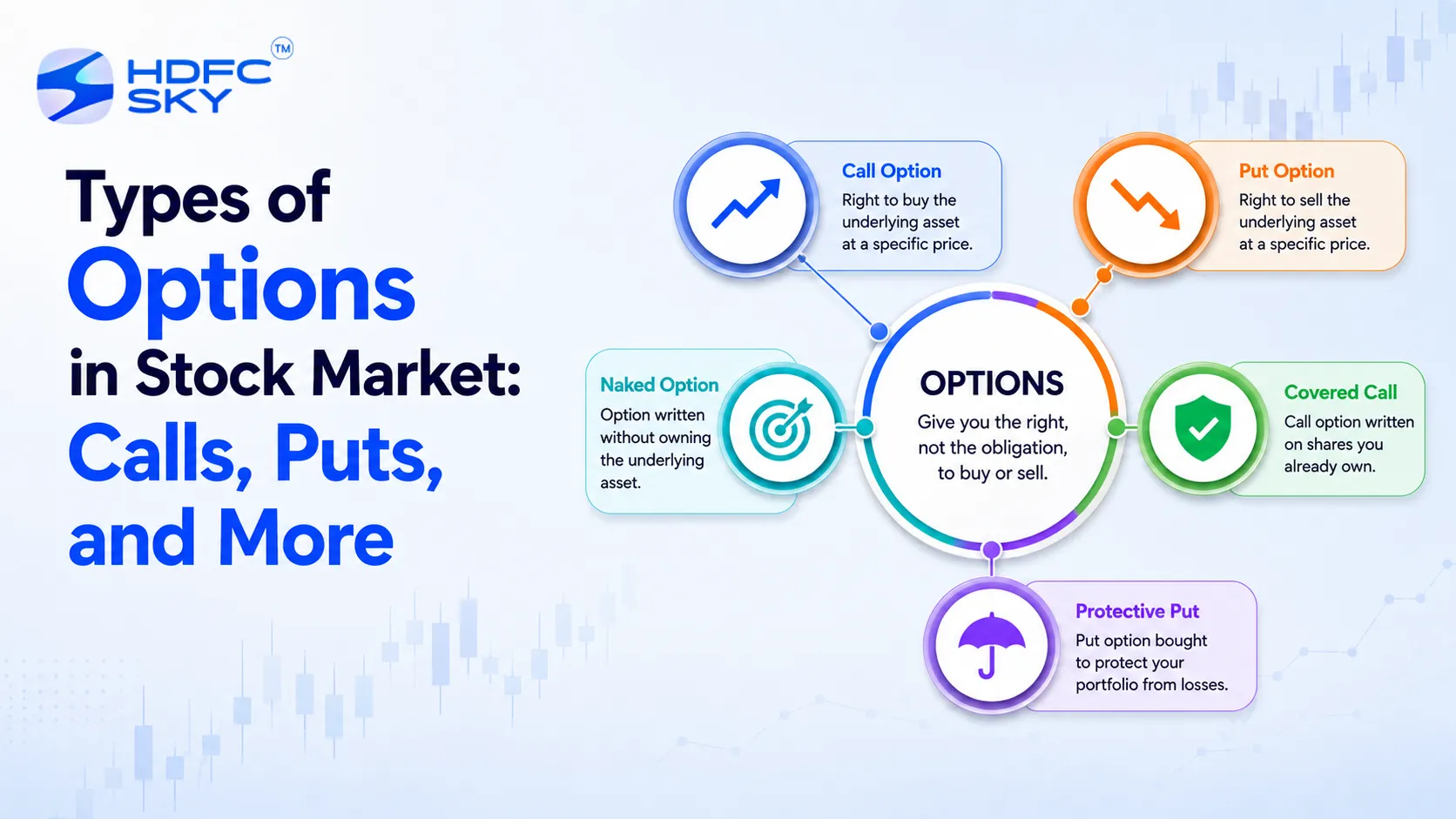 HDFC SKY ™

Types of Options in Stock Market: Calls, Puts, and More

Call Option
Right to buy the underlying asset at a specific price.

Put Option
Right to sell the underlying asset at a specific price.

Naked Option
Option written without owning the underlying asset.

OPTIONS
Give you the right, not the obligation, to buy or sell.

Covered Call
Call option written on shares you already own.

Protective Put
Put option bought to protect your portfolio from losses.